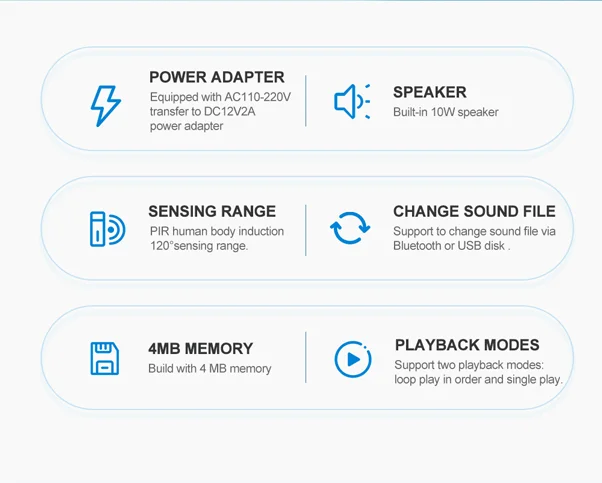 POWER ADAPTER
Equipped with AC110-220V transfer to DC12V2A power adapter

SPEAKER
Built-in 10W speaker

SENSING RANGE
PIR human body induction 120°sensing range.

CHANGE SOUND FILE
Support to change sound file via Bluetooth or USB disk .

4MB MEMORY
Build with 4 MB memory

PLAYBACK MODES
Support two playback modes: loop play in order and single play.